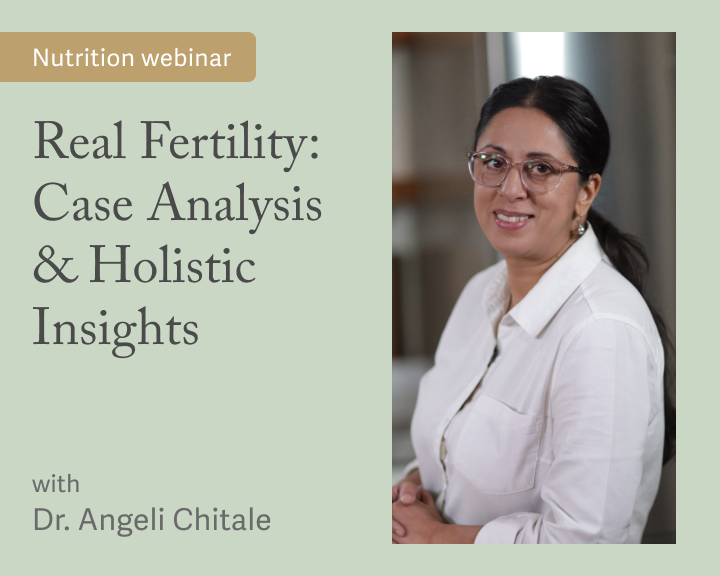 Nutrition webinar

Real Fertility: Case Analysis & Holistic Insights

with
Dr. Angeli Chitale